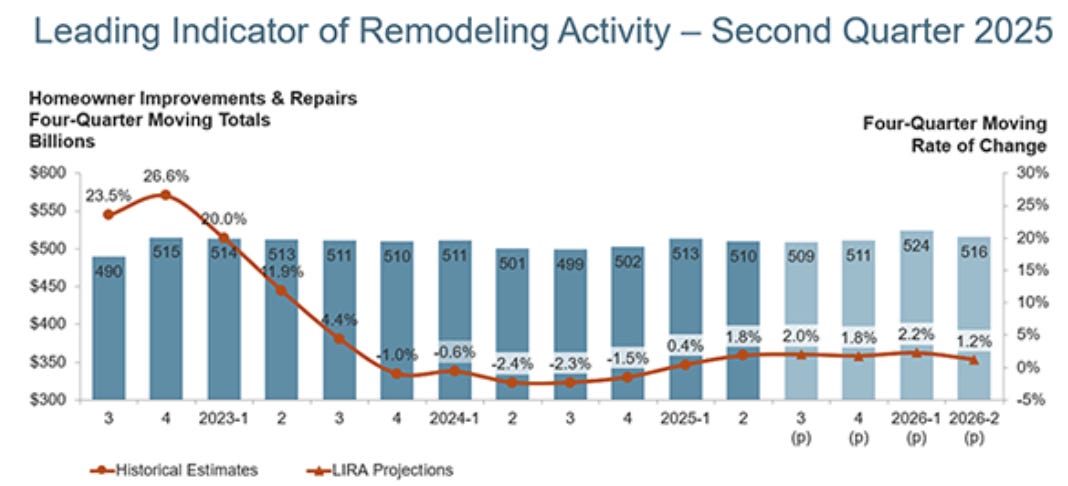 Leading Indicator of Remodeling Activity – Second Quarter 2025

Homeowner Improvements & Repairs
Four-Quarter Moving Totals
Billions

Four-Quarter Moving
Rate of Change

$600
$550
$500
$450
$400
$350
$300

30%
25%
20%
15%
10%
5%
0%
-5%

23.5%
26.6%
20.0%
11.9%
4.4%
-1.0%
-0.6%
-2.4%
-2.3%
-1.5%
0.4%
1.8%
2.0%
1.8%
2.2%
1.2%

490
515
514
513
511
510
511
501
499
502
513
510
509
511
524
516

3
4
2023-1
2
3
4
2024-1
2
3
4
2025-1
2
3 (p)
4 (p)
2026-1 (p)
2026-2 (p)

Historical Estimates
LIRA Projections